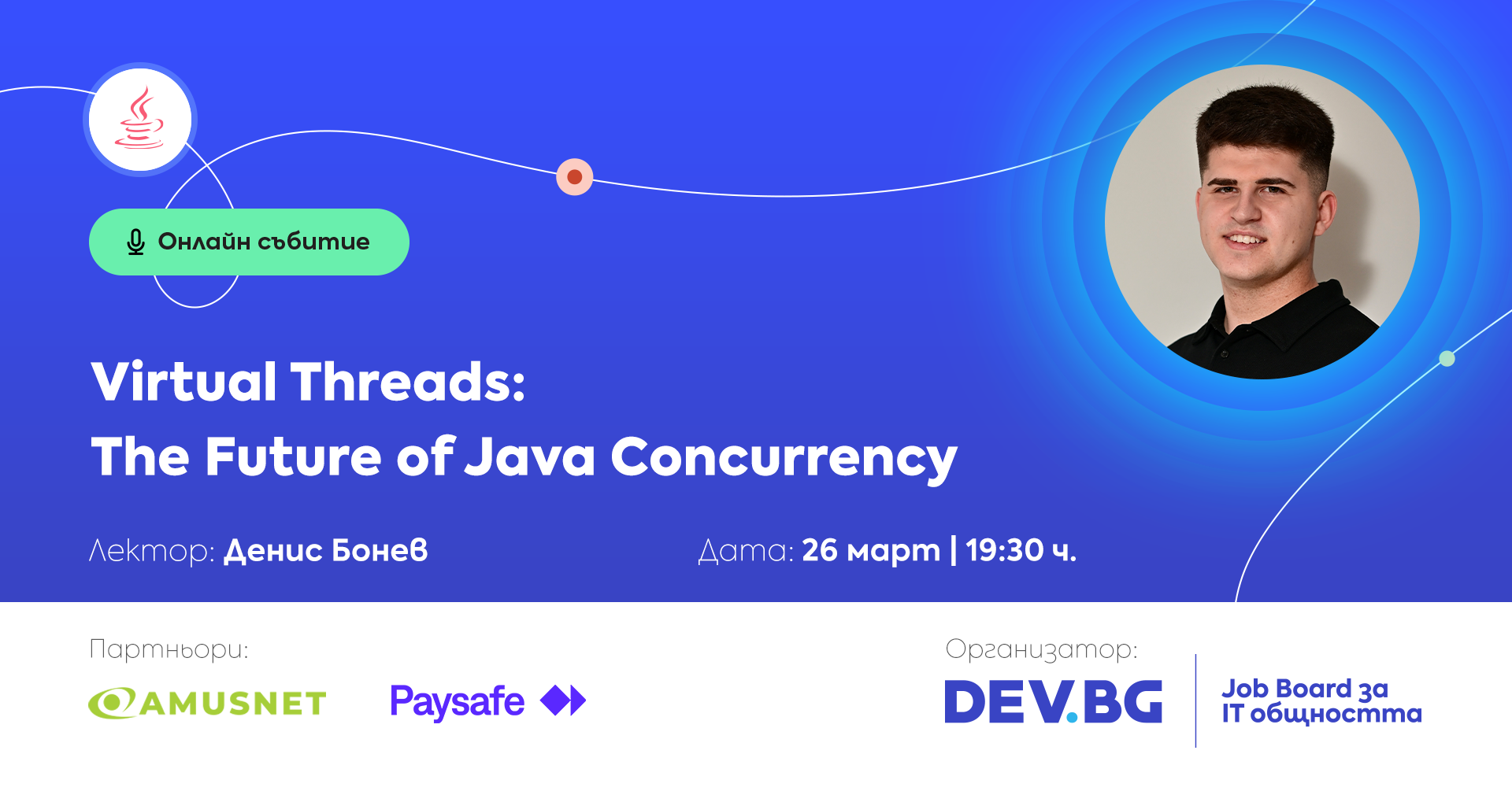 Онлайн събитие

Virtual Threads:
The Future of Java Concurrency

Лектор: Денис Бонев

Дата: 26 март | 19:30 ч.

Партньори:

AMUSNET

Paysafe

Организатор:

DEV.BG

Job Board за IT общността